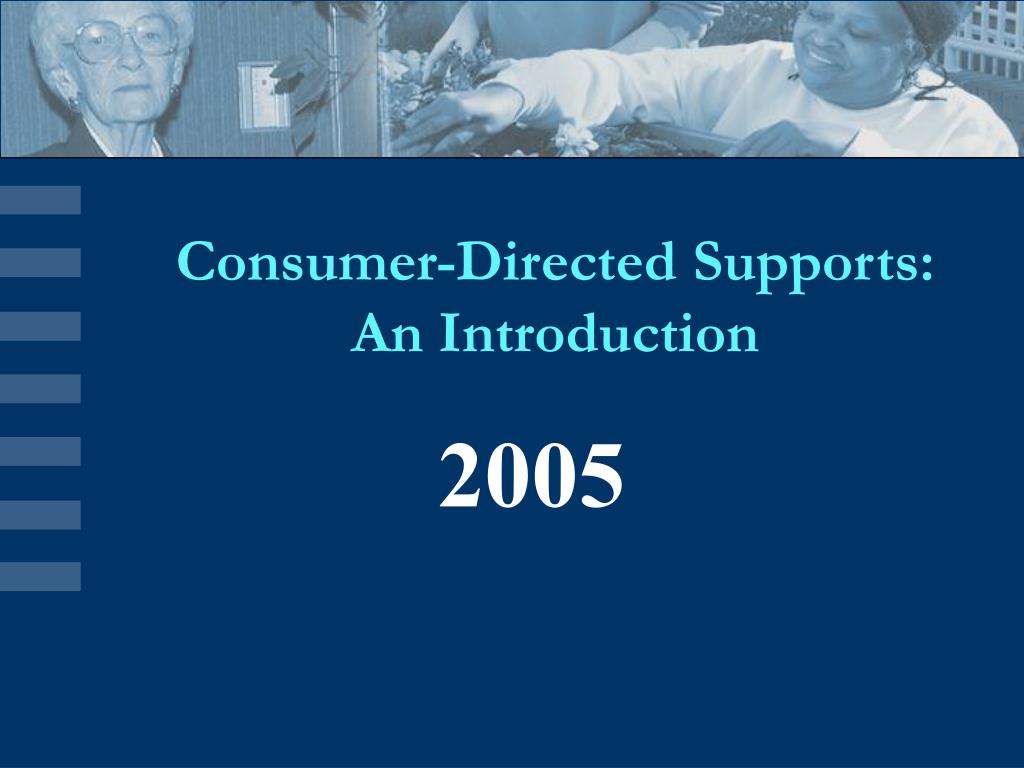 Consumer-Directed Supports:
An Introduction

2005